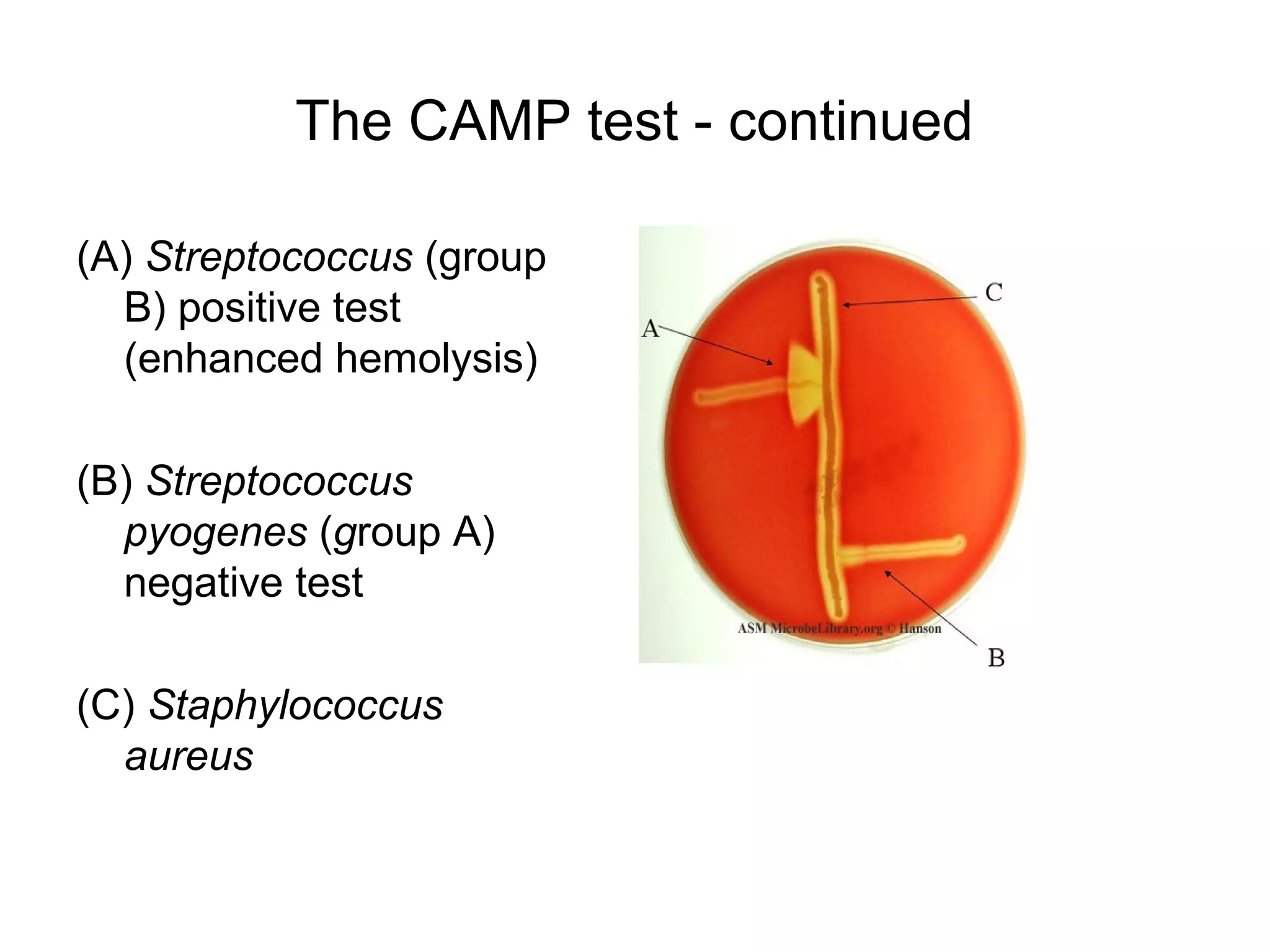 The CAMP test - continued

(A) Streptococcus (group B) positive test (enhanced hemolysis)

(B) Streptococcus pyogenes (group A) negative test

(C) Staphylococcus aureus

C

A

ASM MicrobeLibrary.org © Hanson

B